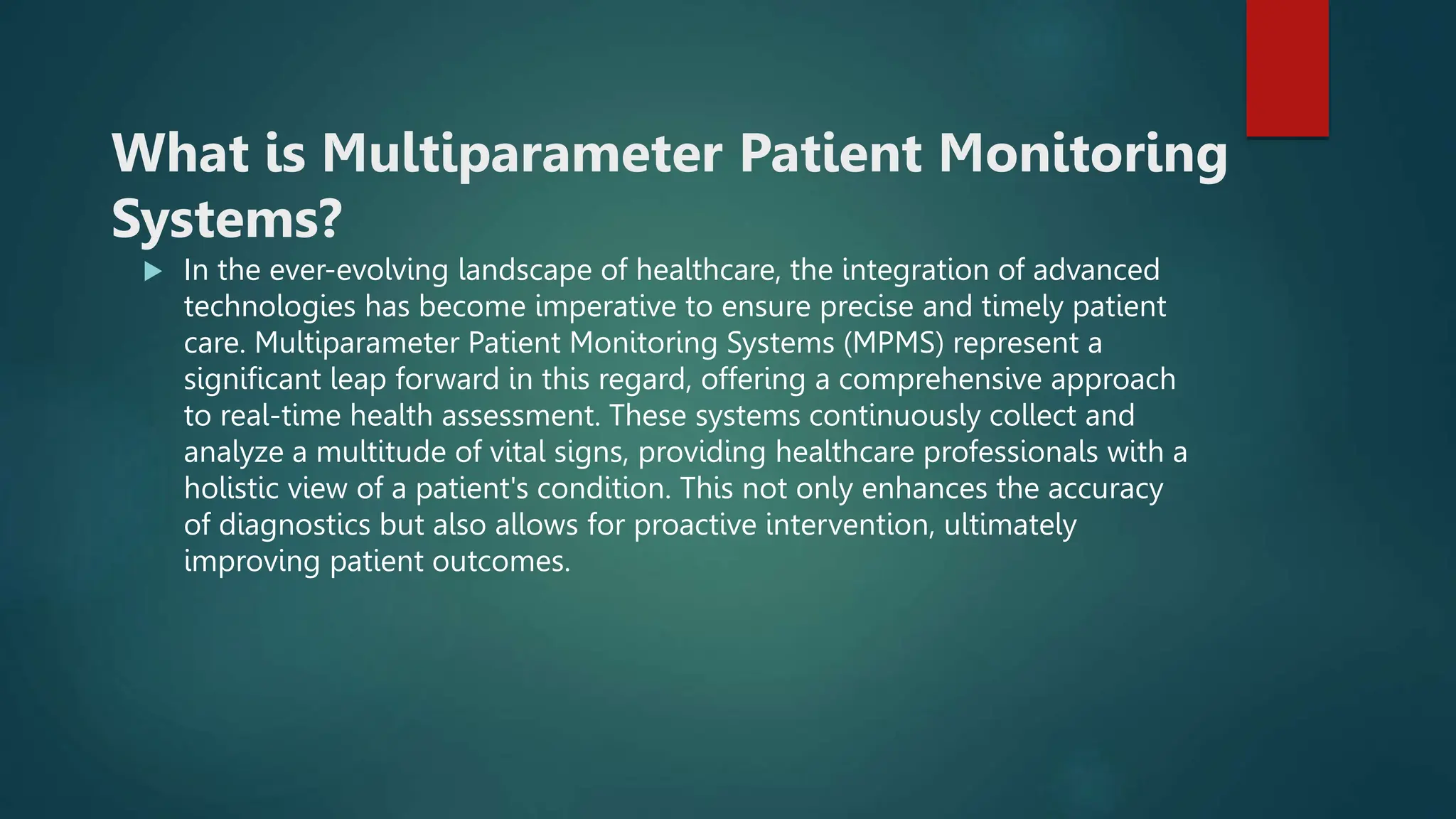 What is Multiparameter Patient Monitoring Systems?

In the ever-evolving landscape of healthcare, the integration of advanced technologies has become imperative to ensure precise and timely patient care. Multiparameter Patient Monitoring Systems (MPMS) represent a significant leap forward in this regard, offering a comprehensive approach to real-time health assessment. These systems continuously collect and analyze a multitude of vital signs, providing healthcare professionals with a holistic view of a patient's condition. This not only enhances the accuracy of diagnostics but also allows for proactive intervention, ultimately improving patient outcomes.